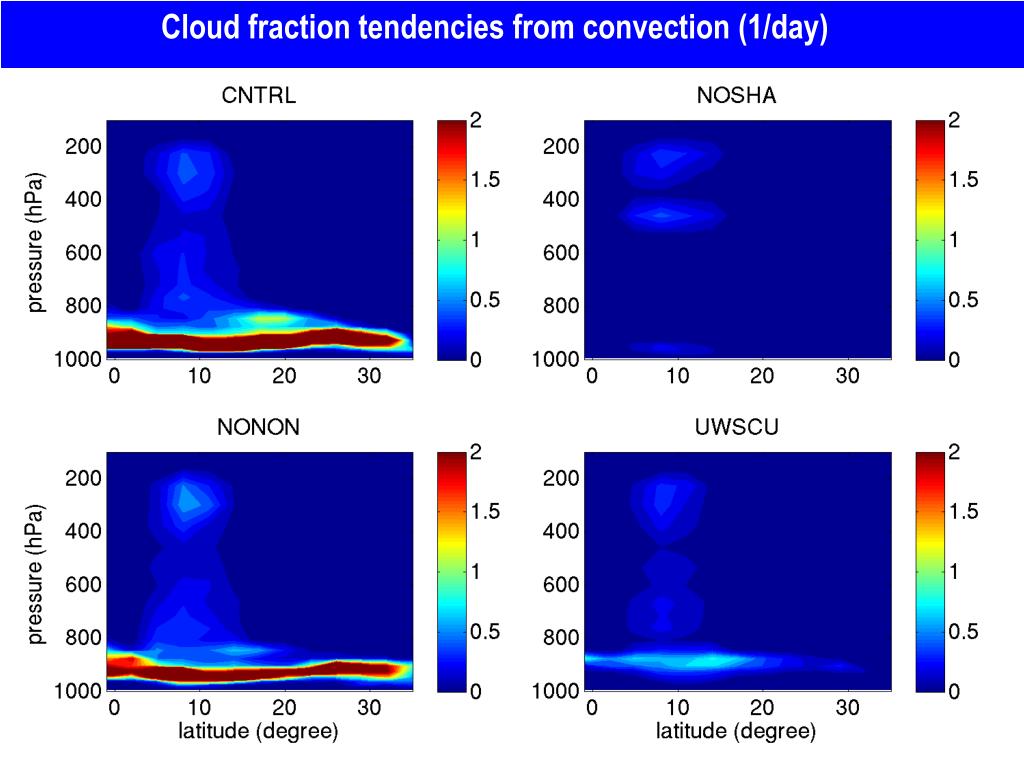 Cloud fraction tendencies from convection (1/day)

CNTRL

pressure (hPa)

200
400
600
800
1000

0 10 20 30

2
1.5
1
0.5
0

NOSHA

200
400
600
800
1000

0 10 20 30

2
1.5
1
0.5
0

NONON

pressure (hPa)

200
400
600
800
1000

0 10 20 30

latitude (degree)

2
1.5
1
0.5
0

UWSCU

200
400
600
800
1000

0 10 20 30

latitude (degree)

2
1.5
1
0.5
0